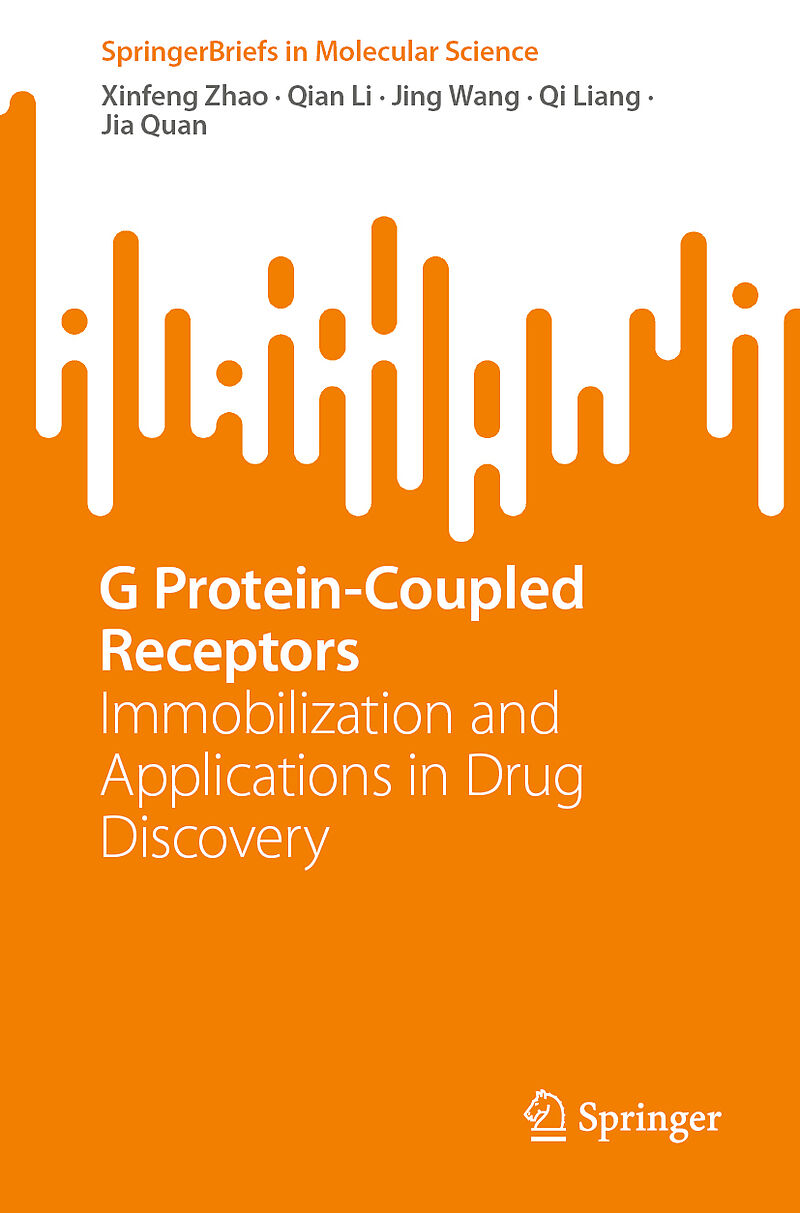 SpringerBriefs in Molecular Science

Xinfeng Zhao · Qian Li · Jing Wang · Qi Liang · Jia Quan

G Protein-Coupled Receptors

Immobilization and Applications in Drug Discovery

Springer